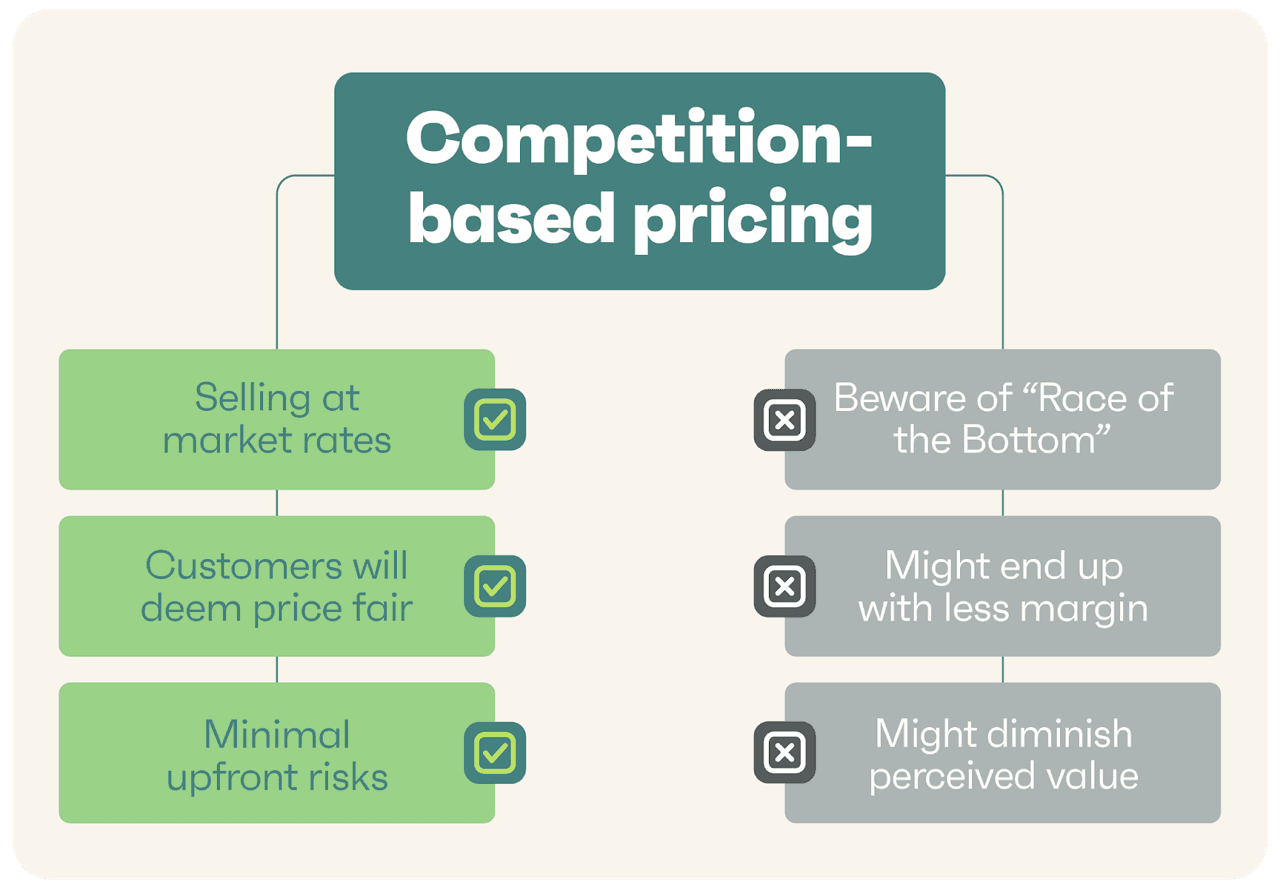 Competition-based pricing

Selling at market rates

Customers will deem price fair

Minimal upfront risks

Beware of “Race of the Bottom”

Might end up with less margin

Might diminish perceived value